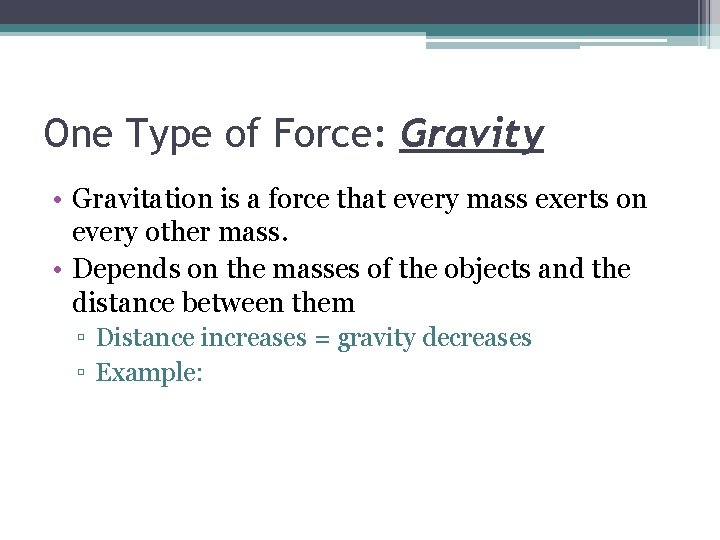 One Type of Force: Gravity

• Gravitation is a force that every mass exerts on every other mass.
• Depends on the masses of the objects and the distance between them
▫ Distance increases = gravity decreases
▫ Example: